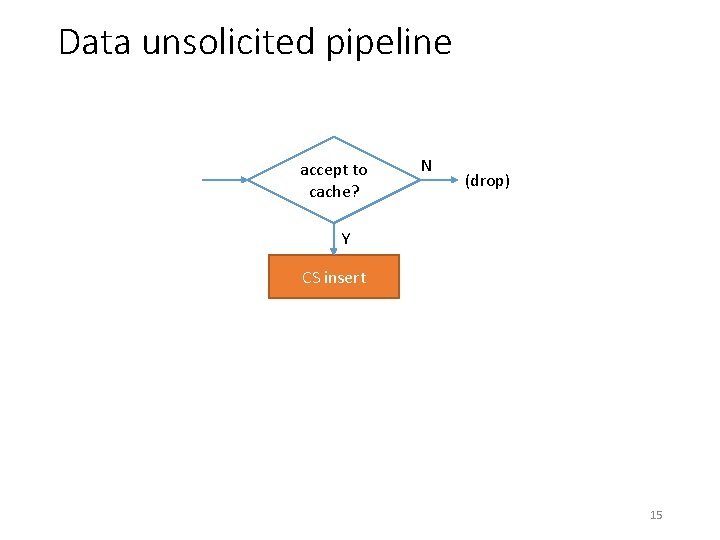 Data unsolicited pipeline

accept to cache?

N

(drop)

Y

CS insert

15